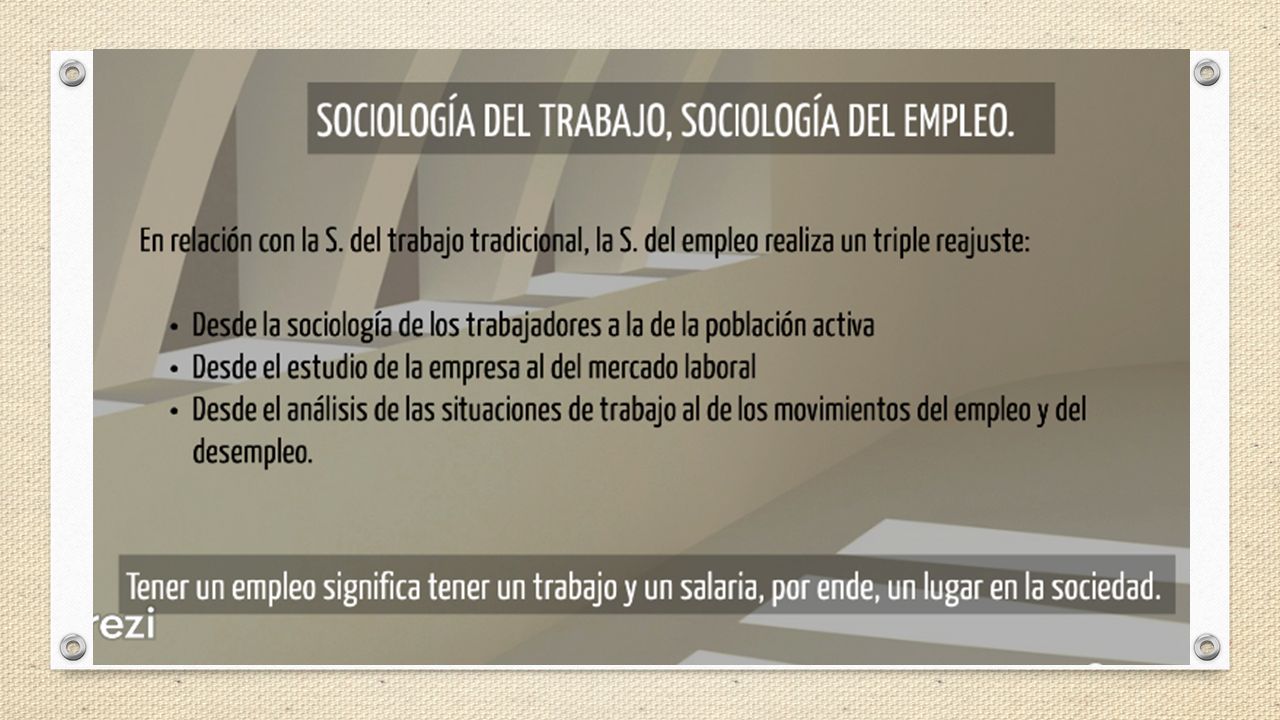 SOCIOLOGÍA DEL TRABAJO, SOCIOLOGÍA DEL EMPLEO.

En relación con la S. del trabajo tradicional, la S. del empleo realiza un triple reajuste:

• Desde la sociología de los trabajadores a la de la población activa
• Desde el estudio de la empresa al del mercado laboral
• Desde el análisis de las situaciones de trabajo al de los movimientos del empleo y del desempleo.

Tener un empleo significa tener un trabajo y un salaria, por ende, un lugar en la sociedad.

rezi